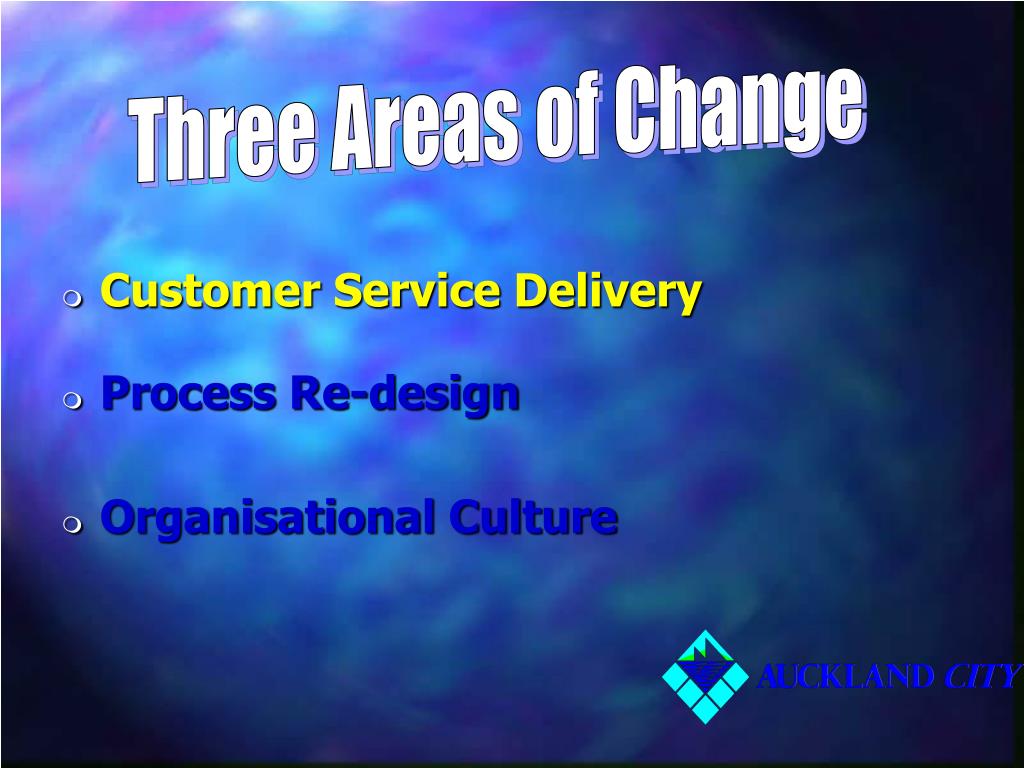 Three Areas of Change

Customer Service Delivery

Process Re-design

Organisational Culture

AUCKLAND CITY